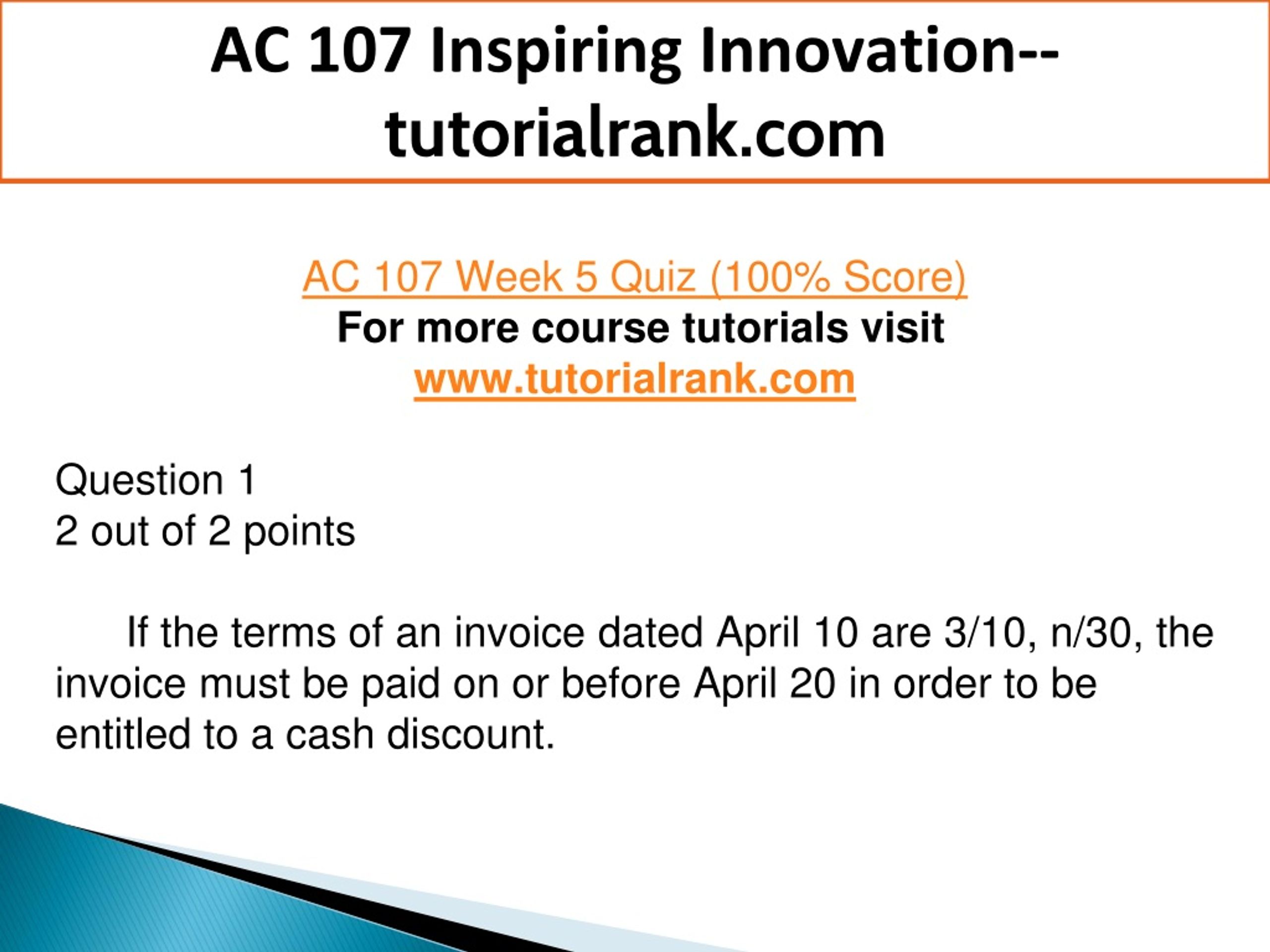 AC 107 Inspiring Innovation--tutorialrank.com

AC 107 Week 5 Quiz (100% Score)
For more course tutorials visit
www.tutorialrank.com

Question 1
2 out of 2 points

If the terms of an invoice dated April 10 are 3/10, n/30, the invoice must be paid on or before April 20 in order to be entitled to a cash discount.